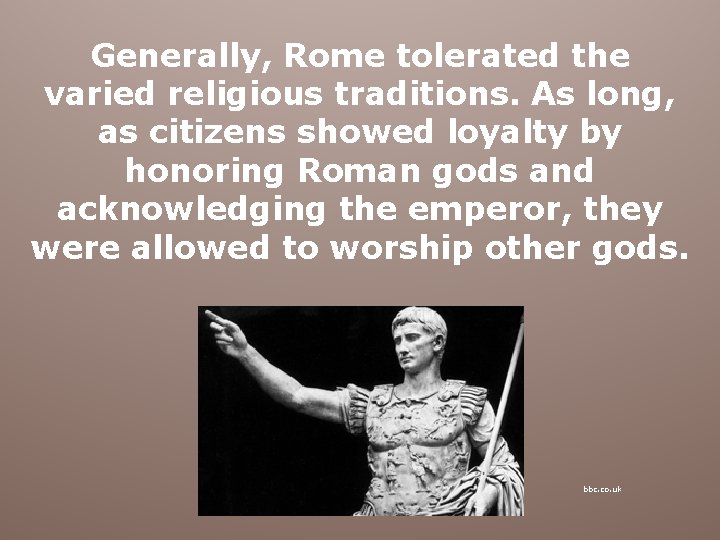 Generally, Rome tolerated the varied religious traditions. As long, as citizens showed loyalty by honoring Roman gods and acknowledging the emperor, they were allowed to worship other gods.

bbc.co.uk